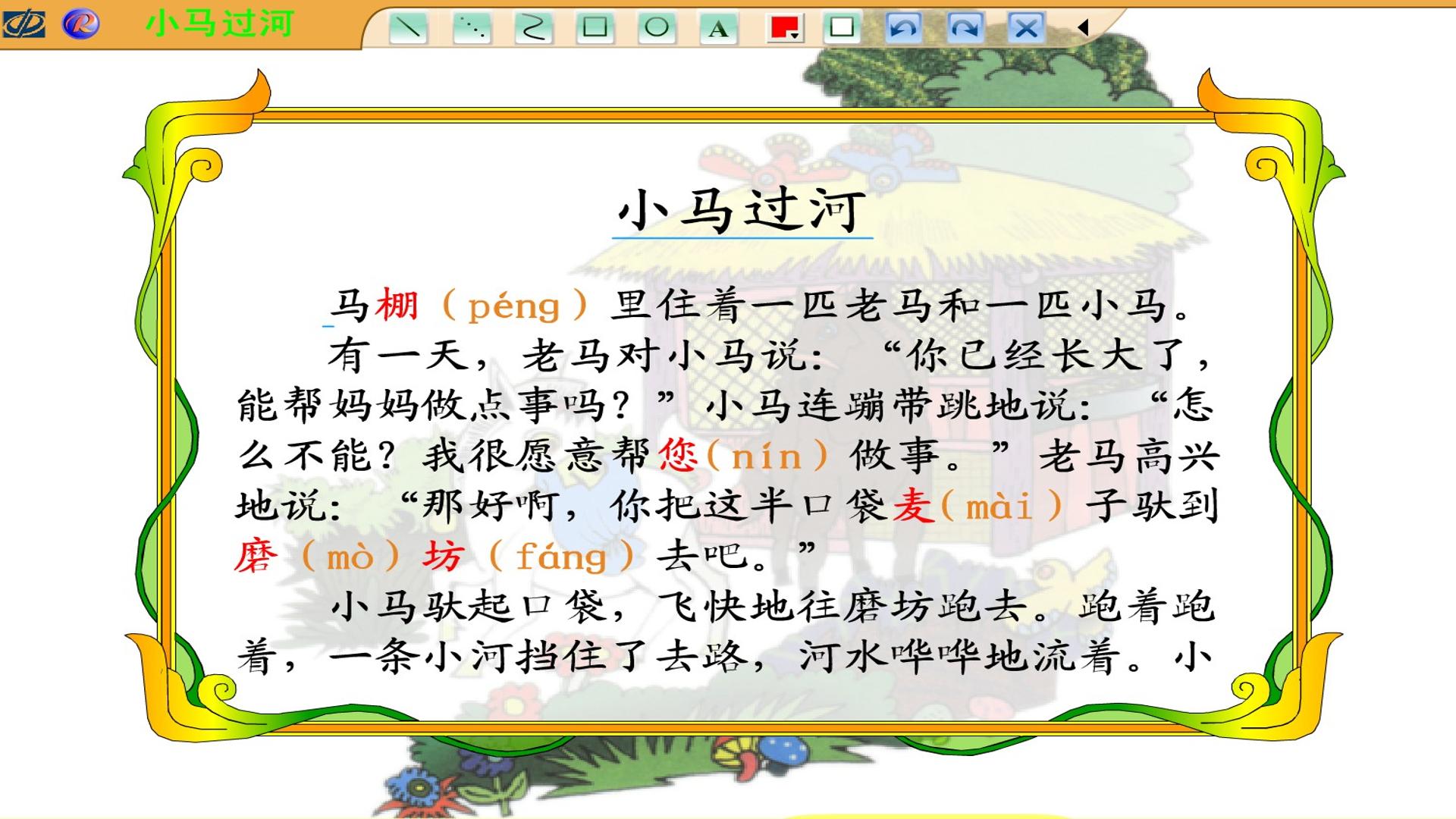 小马过河

A

小马过河

马棚（péng）里住着一匹老马和一匹小马。

有一天，老马对小马说：“你已经长大了，能帮妈妈做点事吗？”小马连蹦带跳地说：“怎么不能？我很愿意帮您(nín)做事。”老马高兴地说：“那好啊，你把这半口袋麦(mài)子驮到磨（mò）坊（fáng）去吧。”

小马驮起口袋，飞快地往磨坊跑去。跑着跑着，一条小河挡住了去路，河水哗哗地流着。小